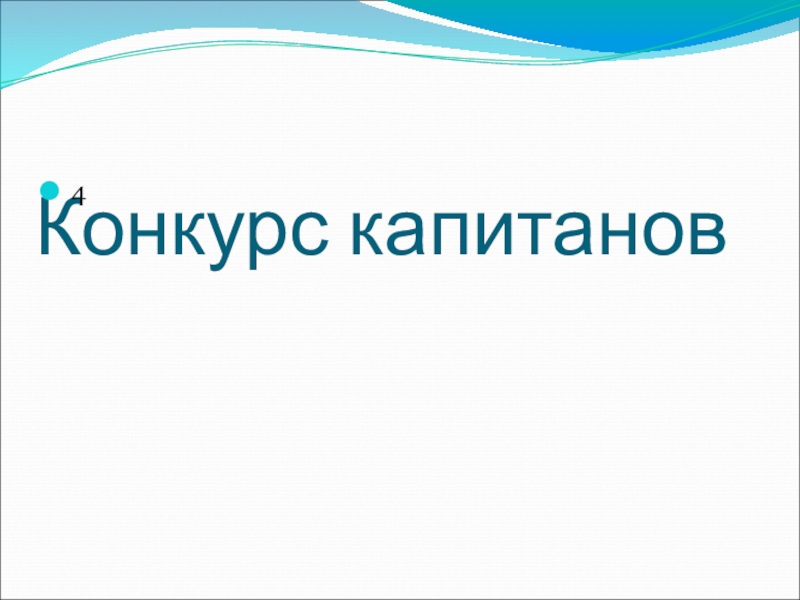 4

Конкурс капитанов